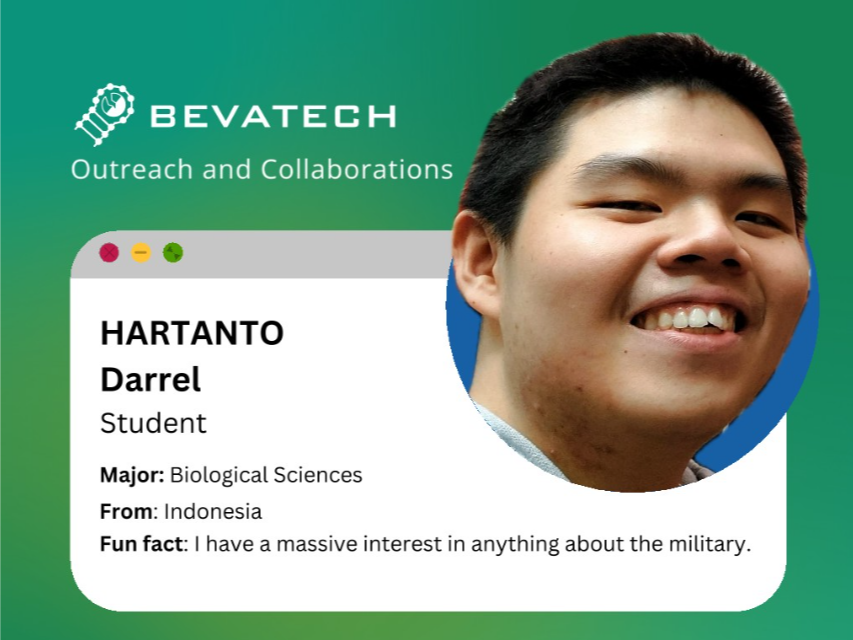 BEVATECH
Outreach and Collaborations

HARTANTO
Darrel
Student

Major: Biological Sciences
From: Indonesia
Fun fact: I have a massive interest in anything about the military.